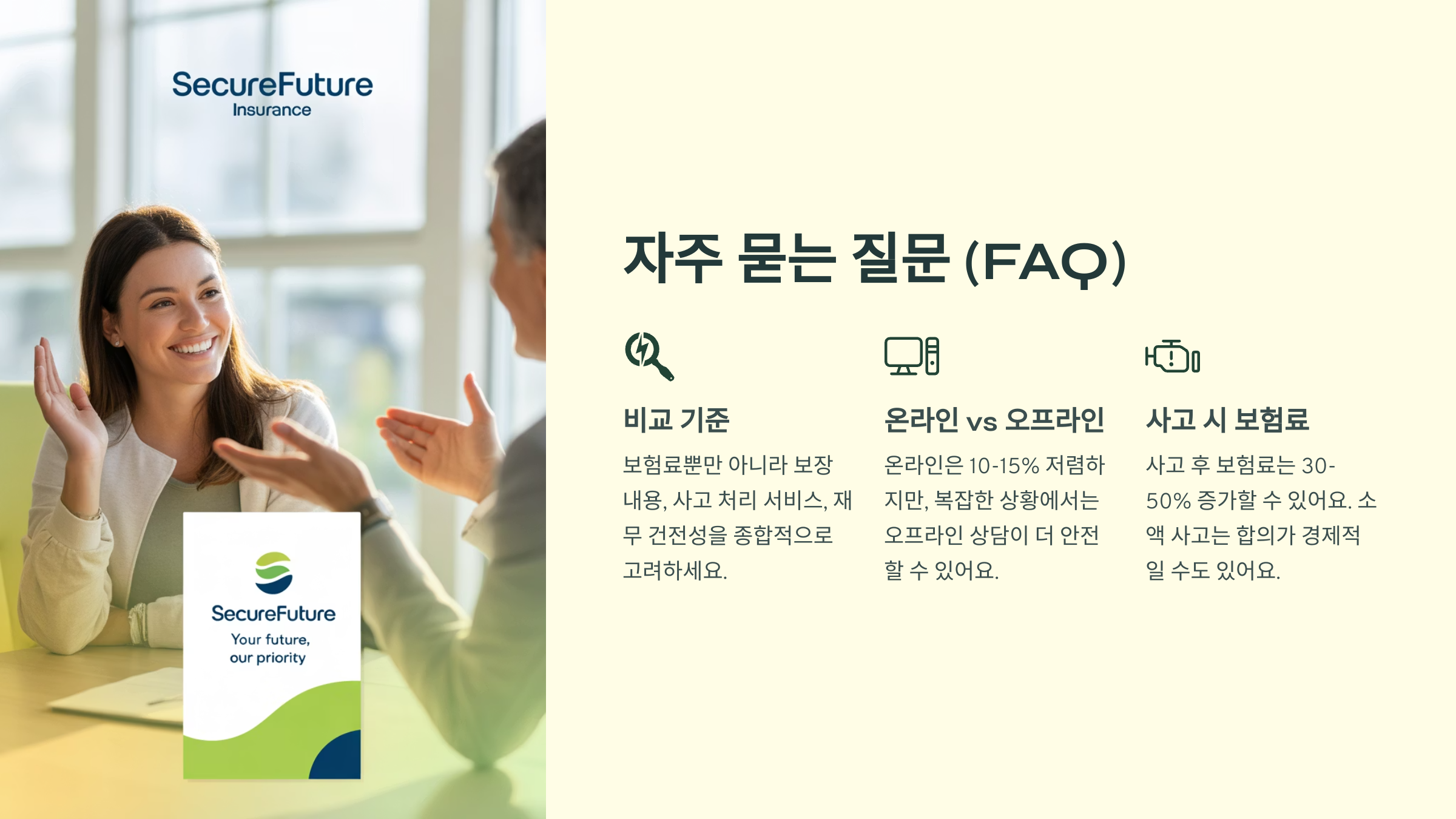 SecureFuture
Insurance

SecureFuture
Your future,
our priority

자주 묻는 질문 (FAQ)

비교 기준

보험료뿐만 아니라 보장 내용, 사고 처리 서비스, 재무 건전성을 종합적으로 고려하세요.

온라인 vs 오프라인

온라인은 10-15% 저렴하지만, 복잡한 상황에서는 오프라인 상담이 더 안전할 수 있어요.

사고 시 보험료

사고 후 보험료는 30-50% 증가할 수 있어요. 소액 사고는 합의가 경제적일 수도 있어요.